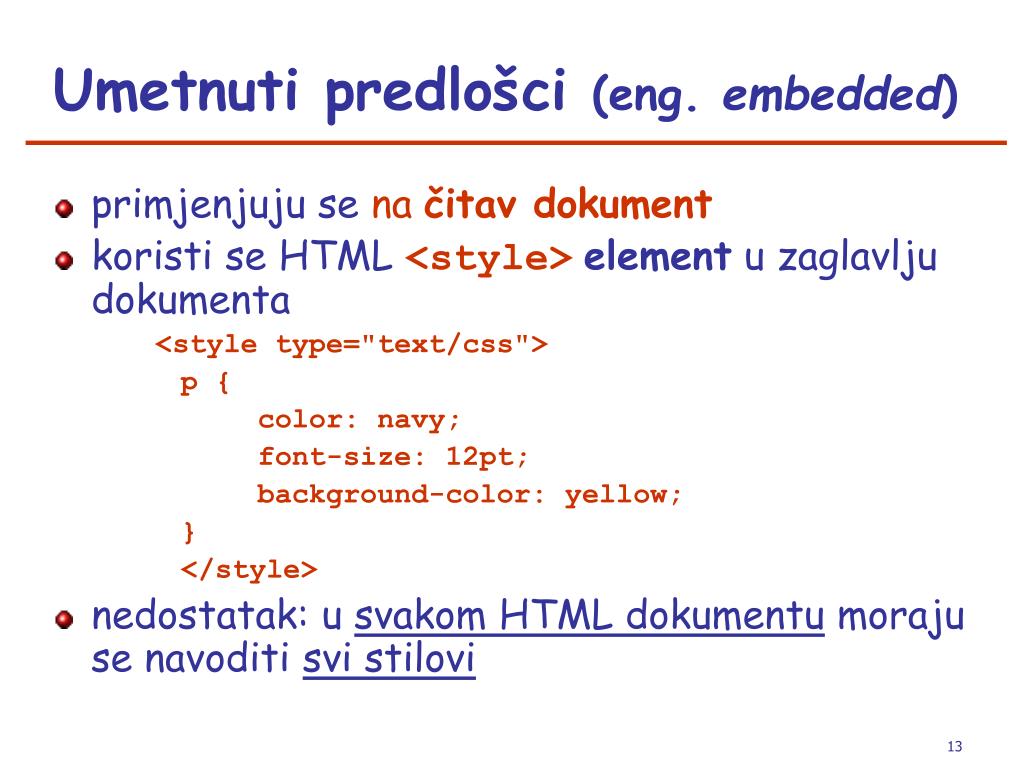 Umetnuti predlošci (eng. embedded)

primjenjuju se na čitav dokument

koristi se HTML <style> element u zaglavlju dokumenta

<style type="text/css">
p {
color: navy;
font-size: 12pt;
background-color: yellow;
}
</style>

nedostatak: u svakom HTML dokumentu moraju se navoditi svi stilovi

13